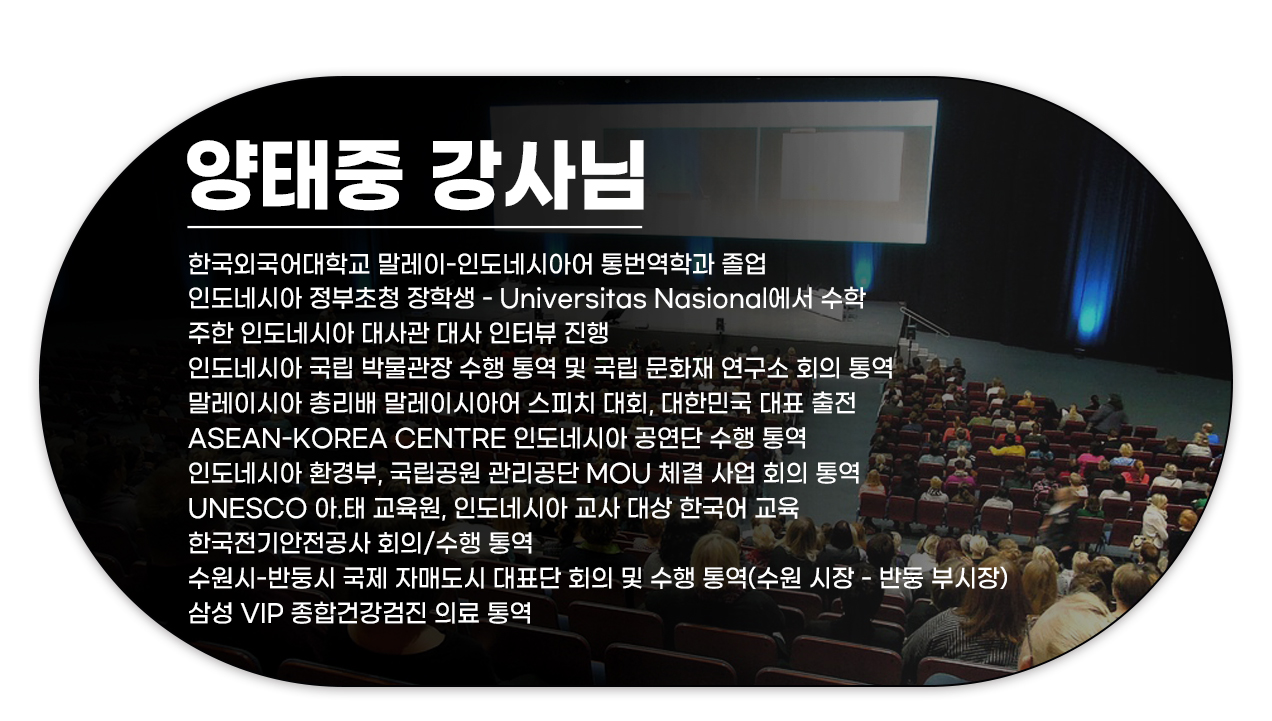 양태중 강사님

한국외국어대학교 말레이-인도네시아어 통번역학과 졸업
인도네시아 정부초청 장학생 - Universitas Nasional에서 수학
주한 인도네시아 대사관 대사 인터뷰 진행
인도네시아 국립 박물관장 수행 통역 및 국립 문화재 연구소 회의 통역
말레이시아 총리배 말레이시아어 스피치 대회, 대한민국 대표 출전
ASEAN-KOREA CENTRE 인도네시아 공연단 수행 통역
인도네시아 환경부, 국립공원 관리공단 MOU 체결 사업 회의 통역
UNESCO 아.태 교육원, 인도네시아 교사 대상 한국어 교육
한국전기안전공사 회의/수행 통역
수원시-반둥시 국제 자매도시 대표단 회의 및 수행 통역(수원 시장 - 반둥 부시장)
삼성 VIP 종합건강검진 의료 통역